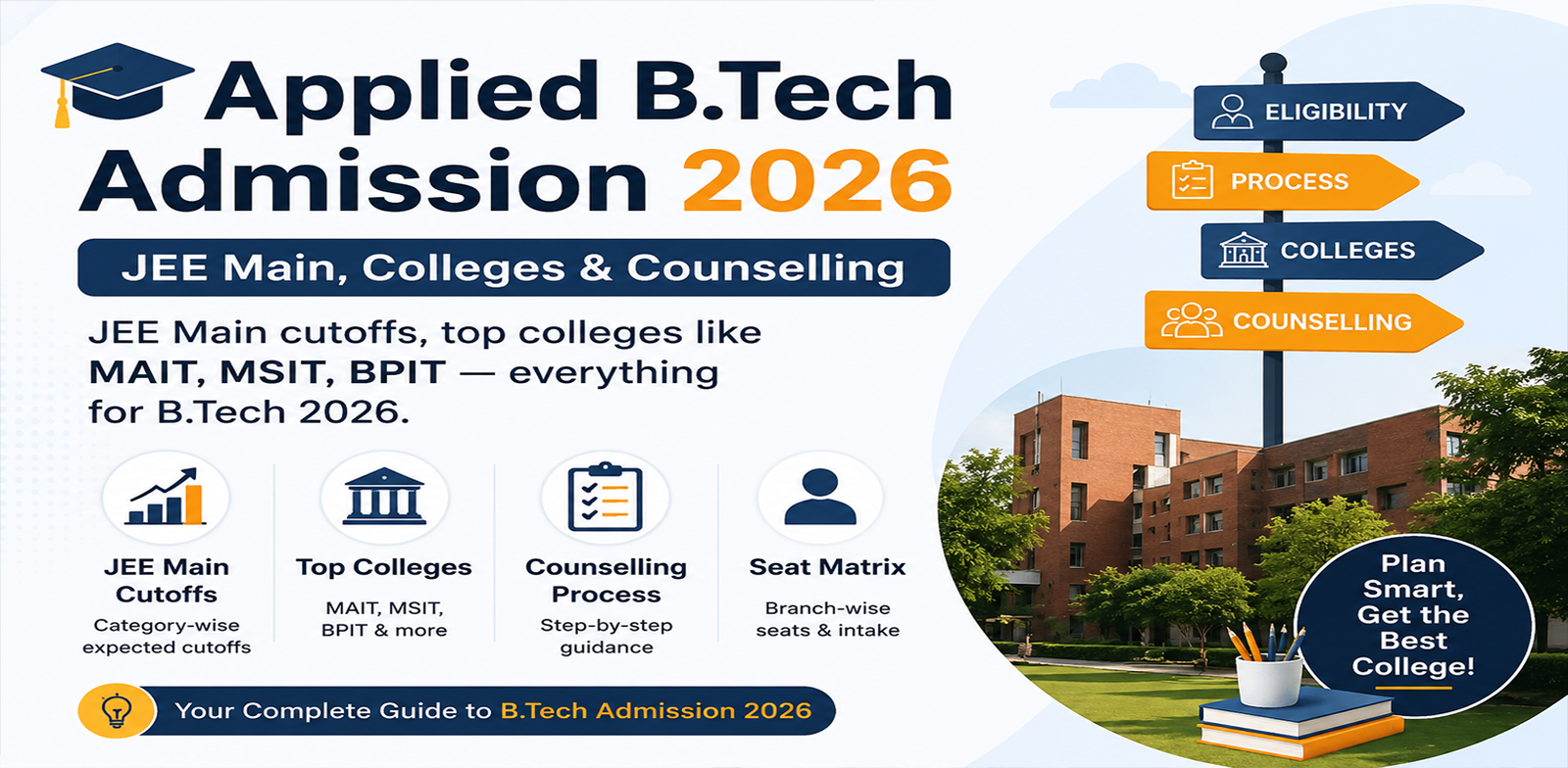 Applied B.Tech Admission 2026

JEE Main, Colleges & Counselling

JEE Main cutoffs, top colleges like MAIT, MSIT, BPIT — everything for B.Tech 2026.

JEE Main Cutoffs
Category-wise expected cutoffs

Top Colleges
MAIT, MSIT, BPIT & more

Counselling Process
Step-by-step guidance

Seat Matrix
Branch-wise seats & intake

Your Complete Guide to B.Tech Admission 2026

ELIGIBILITY
PROCESS
COLLEGES
COUNSELLING

Plan Smart, Get the Best College!